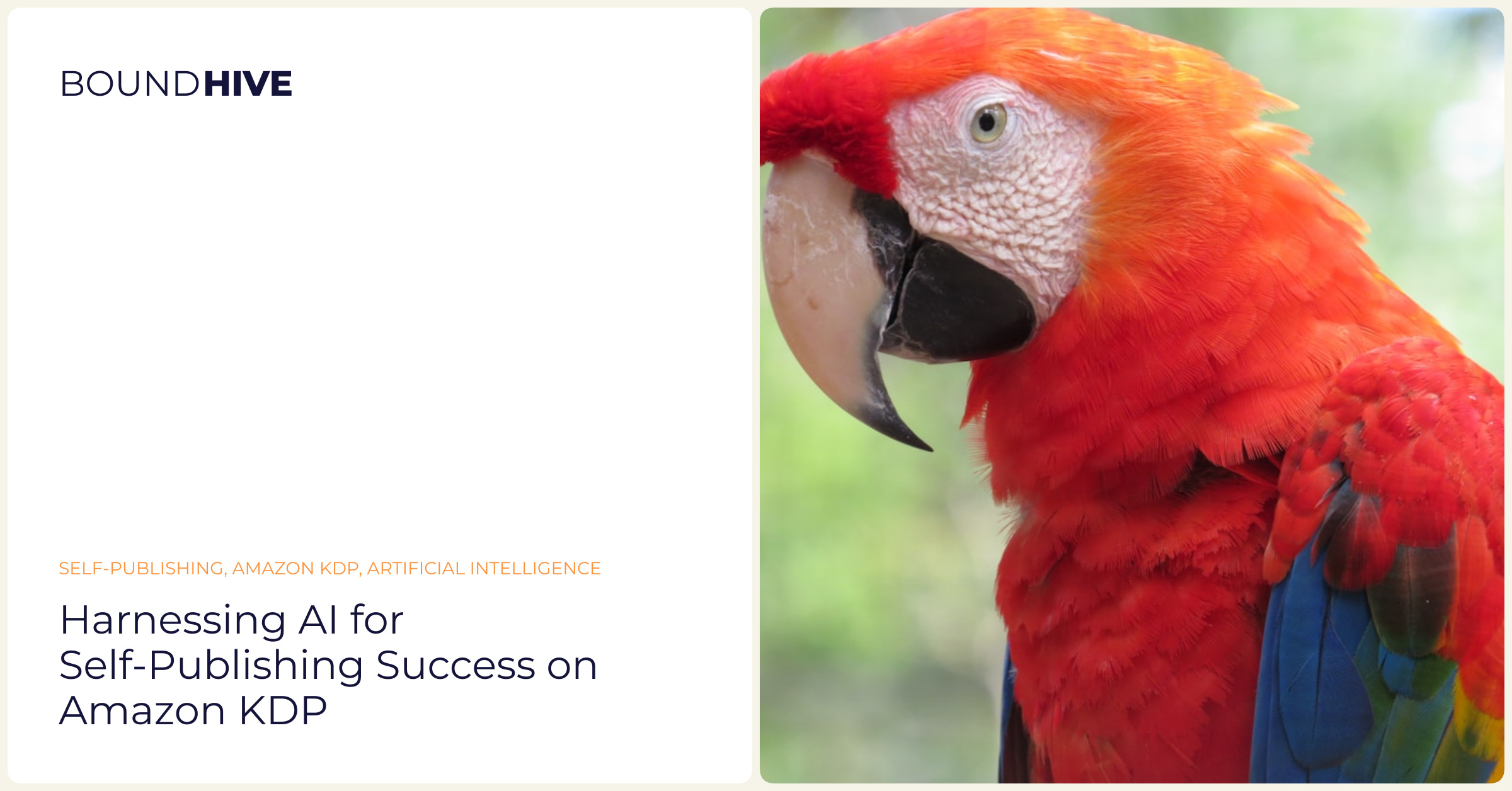 BOUNDHIVE

SELF-PUBLISHING, AMAZON KDP, ARTIFICIAL INTELLIGENCE

Harnessing AI for Self-Publishing Success on Amazon KDP